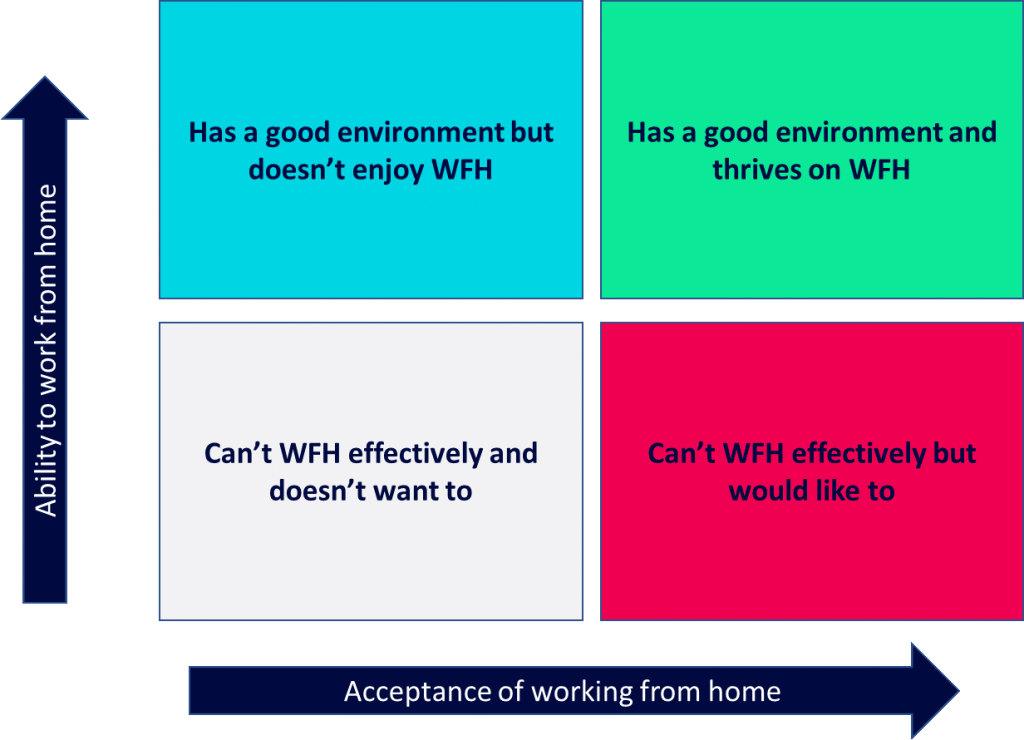 Ability to work from home

Has a good environment but doesn’t enjoy WFH

Has a good environment and thrives on WFH

Can’t WFH effectively and doesn’t want to

Can’t WFH effectively but would like to

Acceptance of working from home